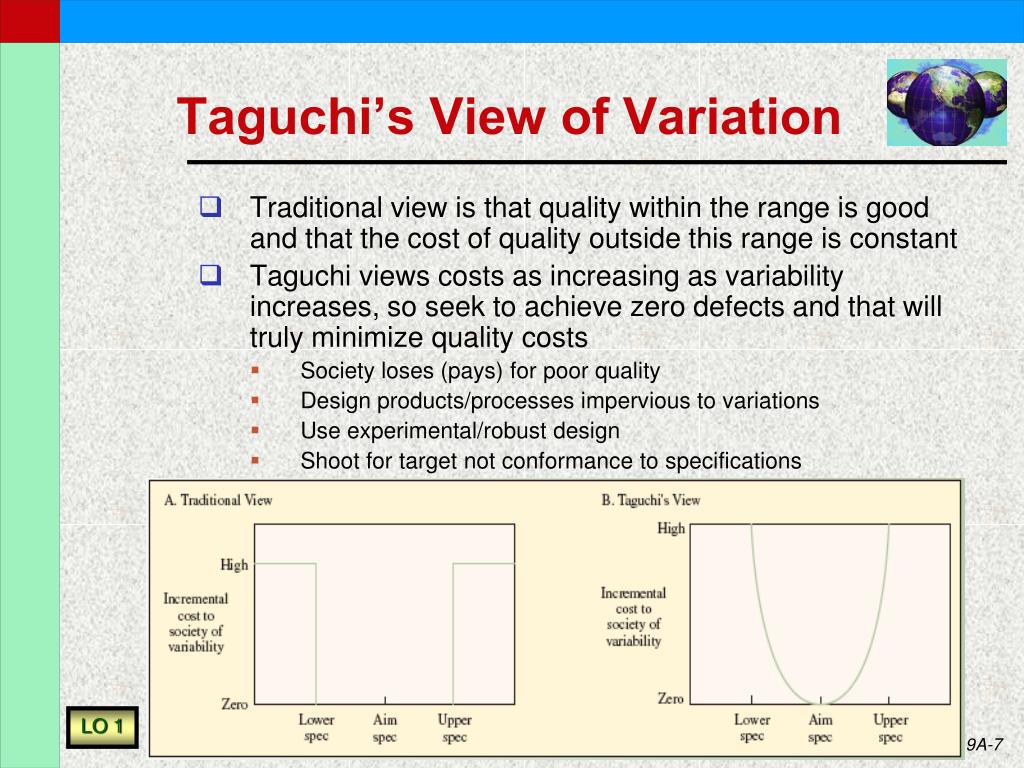 Taguchi's View of Variation

Traditional view is that quality within the range is good and that the cost of quality outside this range is constant

Taguchi views costs as increasing as variability increases, so seek to achieve zero defects and that will truly minimize quality costs

Society loses (pays) for poor quality

Design products/processes impervious to variations

Use experimental/robust design

Shoot for target not conformance to specifications

A. Traditional View

High

Incremental cost to society of variability

Zero

Lower spec

Aim spec

Upper spec

B. Taguchi's View

High

Incremental cost to society of variability

Zero

Lower spec

Aim spec

Upper spec

LO 1

9A-7